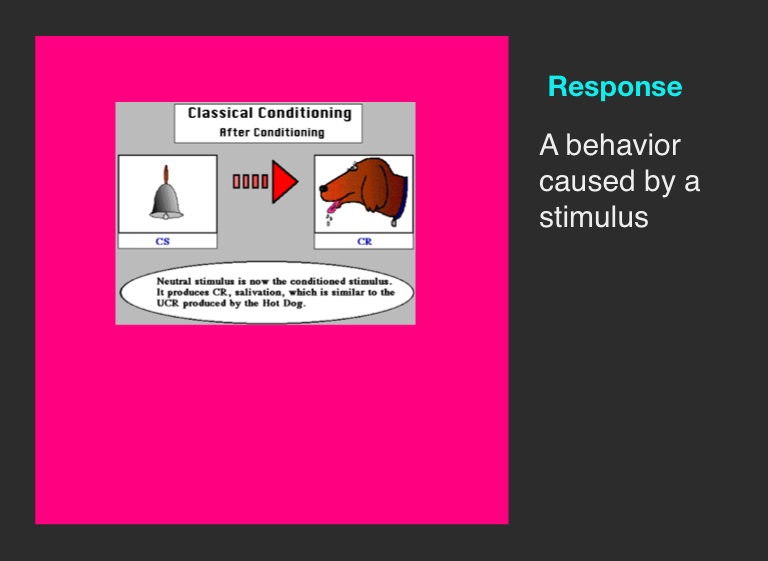 Classical Conditioning
After Conditioning

CS

CR

Neutral stimulus is now the conditioned stimulus. It produces CR, salivation, which is similar to the UCR produced by the Hot Dog.

Response

A behavior caused by a stimulus